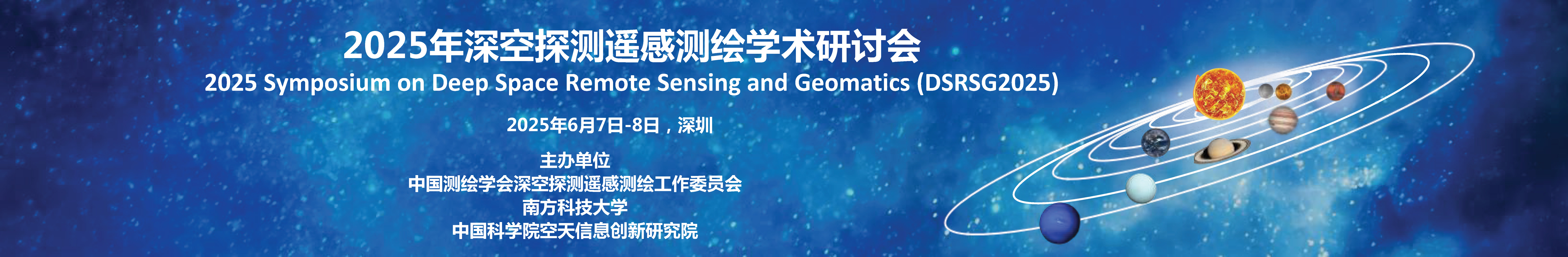 2025年深空探测遥感测绘学术研讨会
2025 Symposium on Deep Space Remote Sensing and Geomatics (DSRSG2025)

2025年6月7日-8日，深圳

主办单位
中国测绘学会深空探测遥感测绘工作委员会
南方科技大学
中国科学院空天信息创新研究院